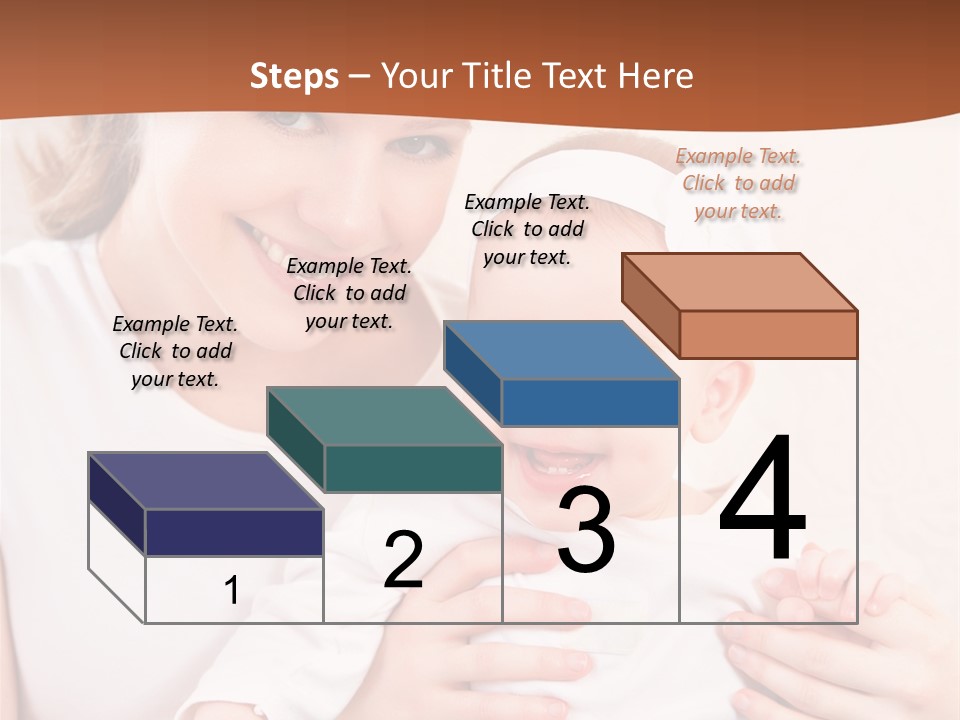 Steps – Your Title Text Here

Example Text. Click to add your text.

Example Text. Click to add your text.

Example Text. Click to add your text.

Example Text. Click to add your text.

1

2

3

4